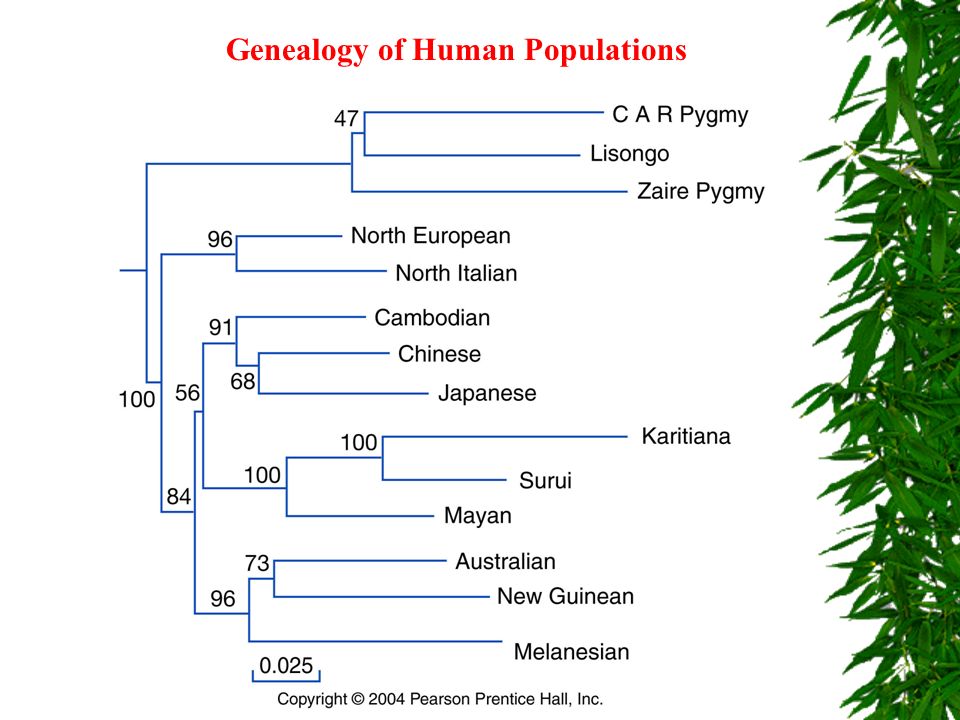 Genealogy of Human Populations

47
C A R Pygmy
Lisongo
Zaire Pygmy
96
North European
North Italian
91
Cambodian
Chinese
68
Japanese
100
56
100
Karitiana
100
Surui
Mayan
84
73
Australian
New Guinean
96
Melanesian
0.025

Copyright © 2004 Pearson Prentice Hall, Inc.